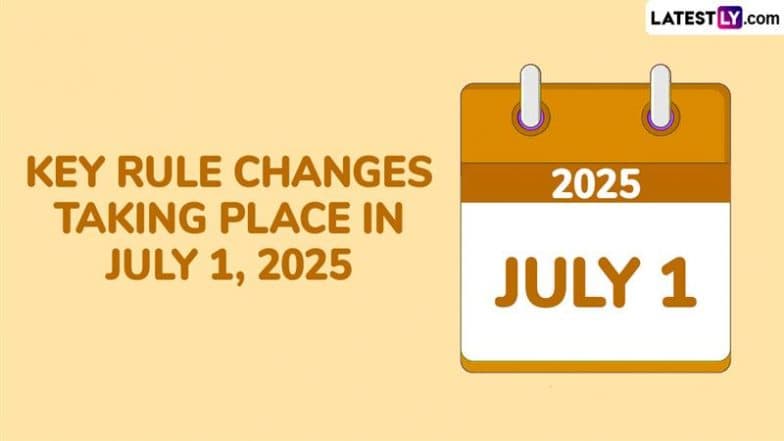 LATESTLY.com

KEY RULE CHANGES TAKING PLACE IN JULY 1, 2025

2025

JULY 1